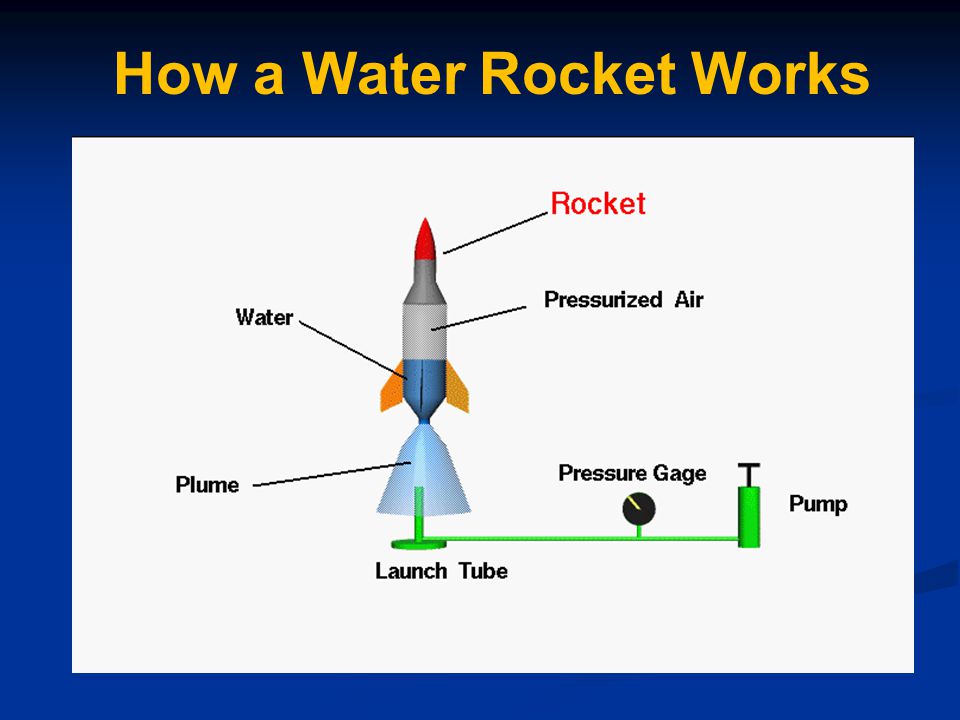 How a Water Rocket Works

Rocket

Pressurized Air

Water

Plume

Pressure Gage

Pump

Launch Tube